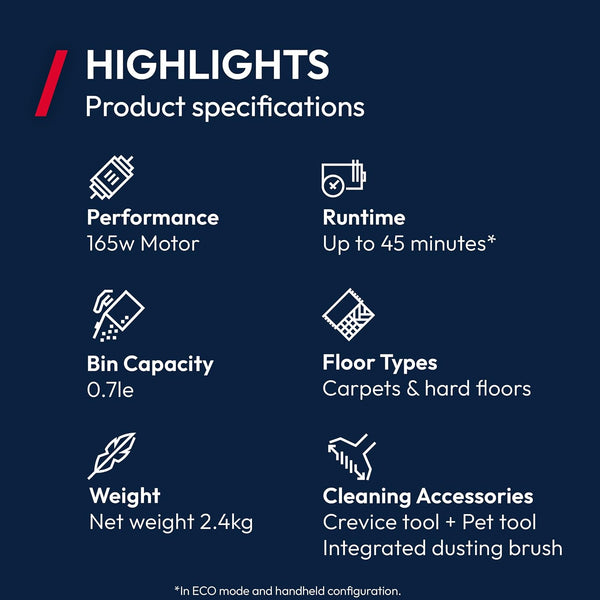 HIGHLIGHTS
Product specifications

Performance
165w Motor

Bin Capacity
0.7le

Weight
Net weight 2.4kg

Runtime
Up to 45 minutes*

Floor Types
Carpets & hard floors

Cleaning Accessories
Crevice tool + Pet tool
Integrated dusting brush

*In ECO mode and handheld configuration.